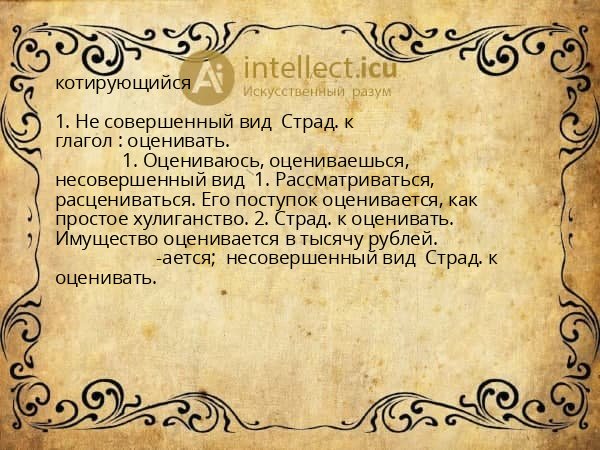 Ai intellect.icu
Искусственный разум

котирующийся

1. Не совершенный вид Страд. к глагол : оценивать.

1. Оцениваюсь, оцениваешься, несовершенный вид 1. Рассматриваться, расцениваться. Его поступок оценивается, как простое хулиганство. 2. Страд. к оценивать. Имущество оценивается в тысячу рублей.

-ается; несовершенный вид Страд. к оценивать.